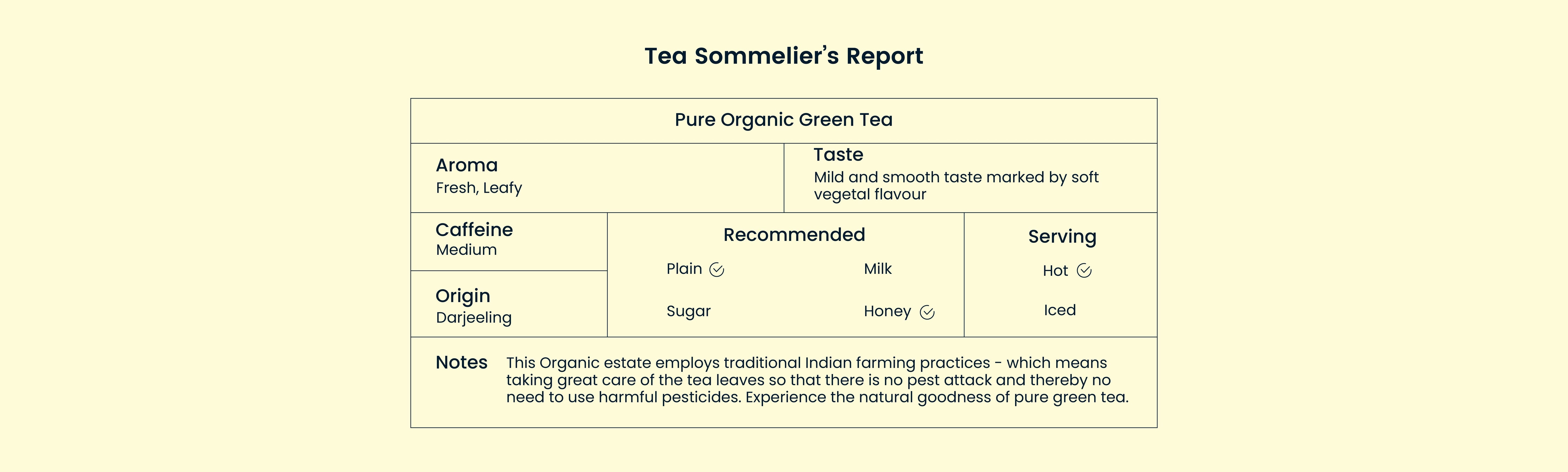 Tea Sommelier's Report

Pure Organic Green Tea

Aroma
Fresh, Leafy

Taste
Mild and smooth taste marked by soft vegetal flavour

Caffeine
Medium

Origin
Darjeeling

Recommended
Plain ✓
Milk
Sugar
Honey ✓

Serving
Hot ✓
Iced

Notes
This Organic estate employs traditional Indian farming practices - which means taking great care of the tea leaves so that there is no pest attack and thereby no need to use harmful pesticides. Experience the natural goodness of pure green tea.